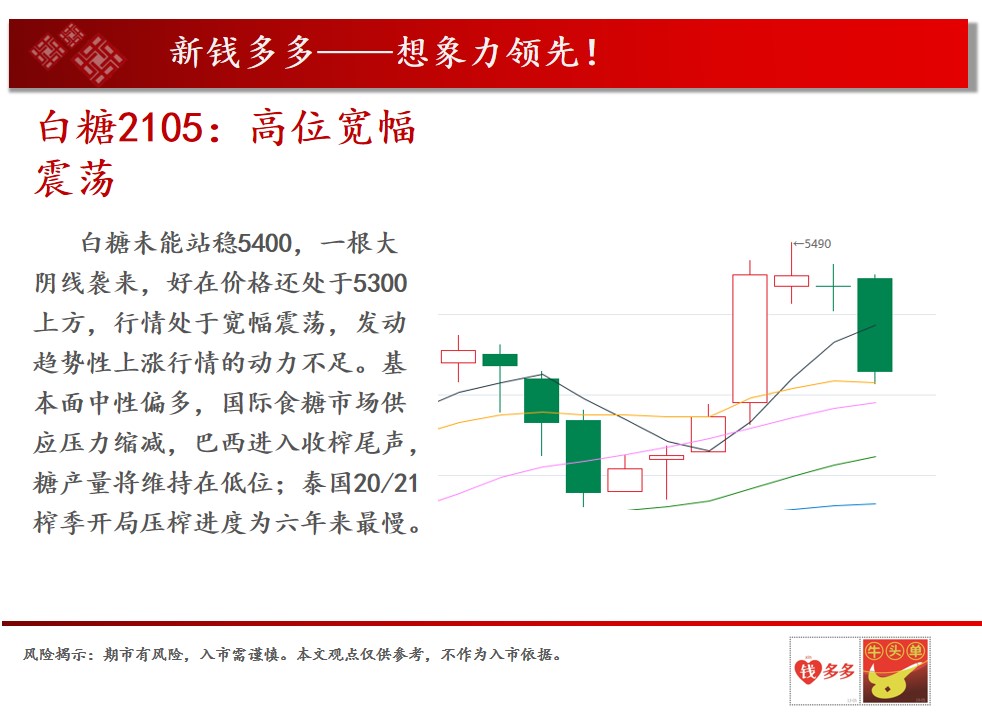 新钱多多——想象力领先！

白糖2105：高位宽幅震荡

白糖未能站稳5400，一根大阴线袭来，好在价格还处于5300上方，行情处于宽幅震荡，发动趋势性上涨行情的动力不足。基本面中性偏多，国际食糖市场供应压力缩减，巴西进入收榨尾声，糖产量将维持在低位；泰国20/21榨季开局压榨进度为六年来最慢。

←5490

风险揭示：期市有风险，入市需谨慎。本文观点仅供参考，不作为入市依据。

钱多多

牛头单